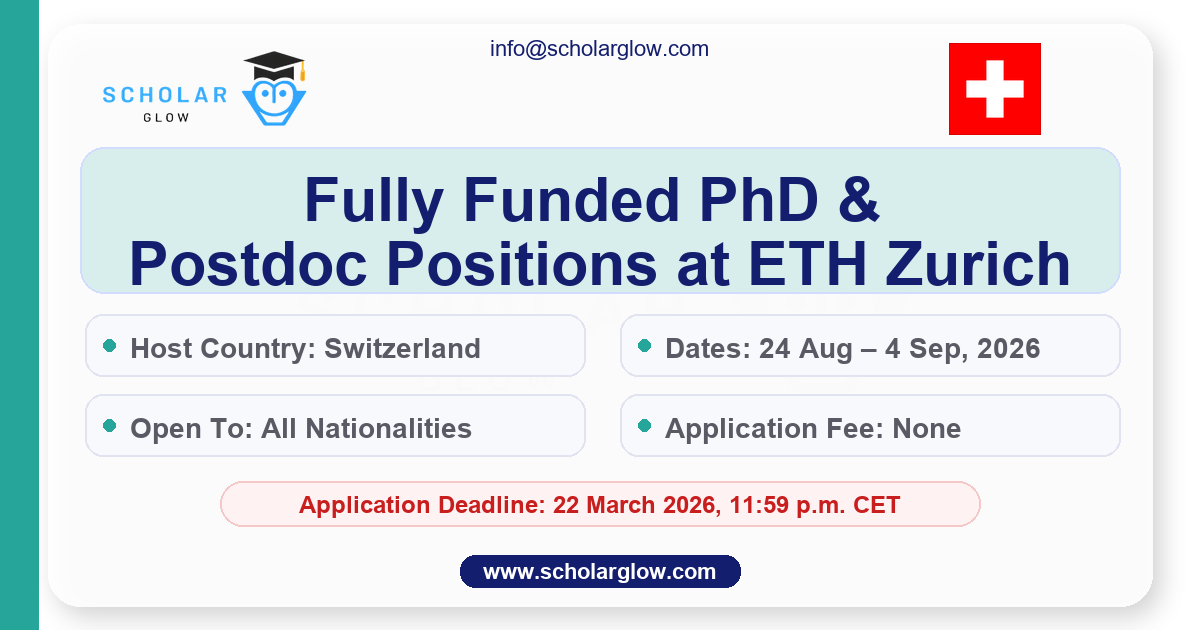 SCHOLAR
GLOW

info@scholarglow.com

Fully Funded PhD & Postdoc Positions at ETH Zurich

Host Country: Switzerland

Dates: 24 Aug – 4 Sep, 2026

Open To: All Nationalities

Application Fee: None

Application Deadline: 22 March 2026, 11:59 p.m. CET

www.scholarglow.com